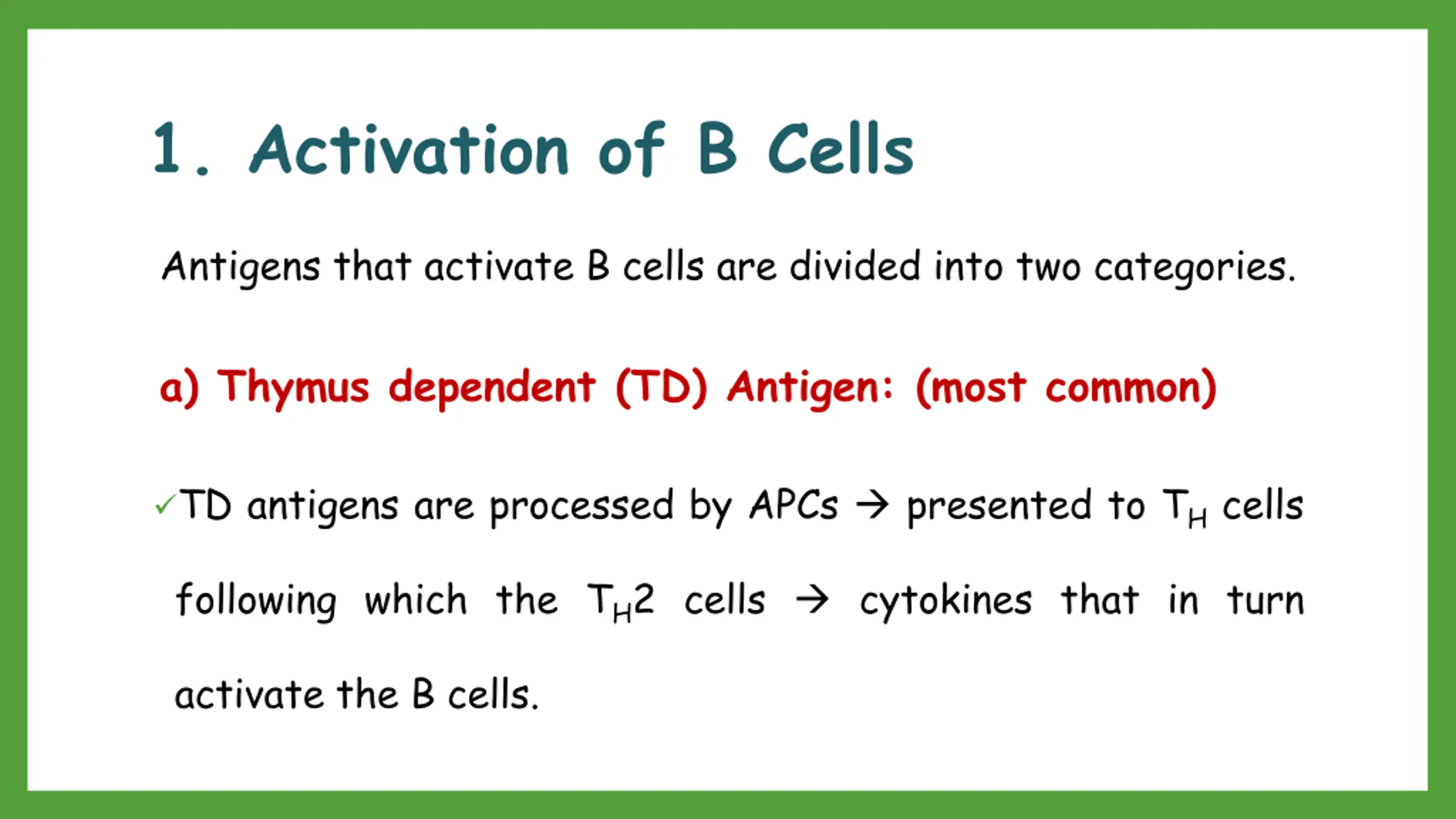 1. Activation of B Cells

Antigens that activate B cells are divided into two categories.

a) Thymus dependent (TD) Antigen: (most common)

✓TD antigens are processed by APCs → presented to $T_H$ cells following which the $T_H2$ cells → cytokines that in turn activate the B cells.